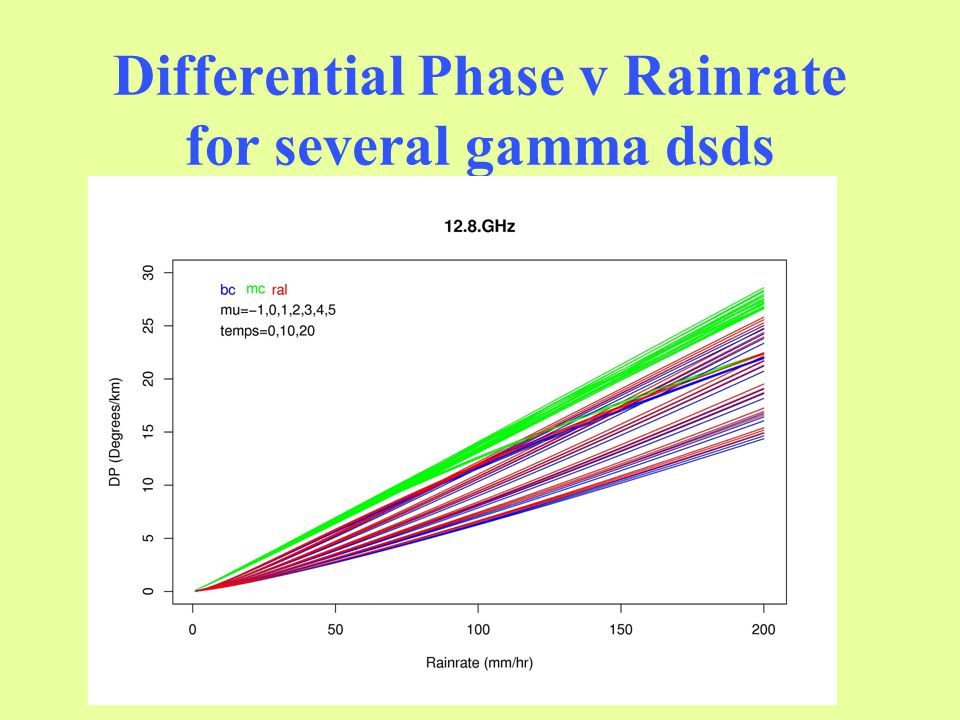 Differential Phase v Rainrate for several gamma dsds

12.8.GHz

bc mc ral
mu=−1,0,1,2,3,4,5
temps=0,10,20

DP (Degrees/km)

30
25
20
15
10
5
0

0
50
100
150
200

Rainrate (mm/hr)